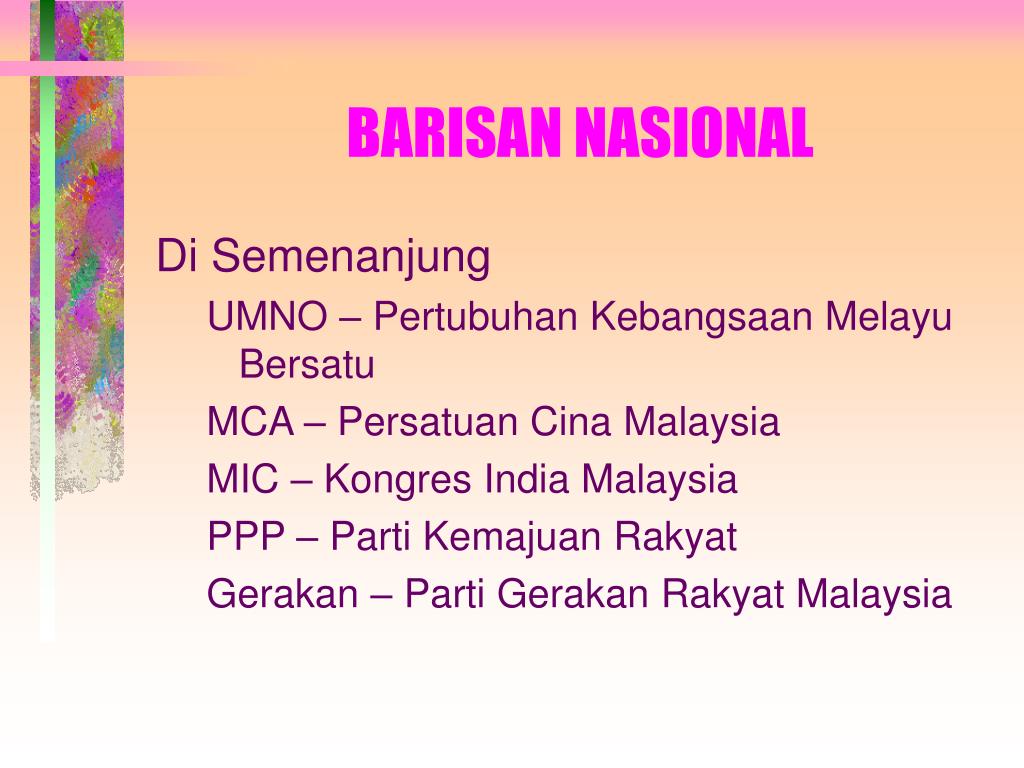 BARISAN NASIONAL

Di Semenanjung

UMNO – Pertubuhan Kebangsaan Melayu Bersatu

MCA – Persatuan Cina Malaysia

MIC – Kongres India Malaysia

PPP – Parti Kemajuan Rakyat

Gerakan – Parti Gerakan Rakyat Malaysia